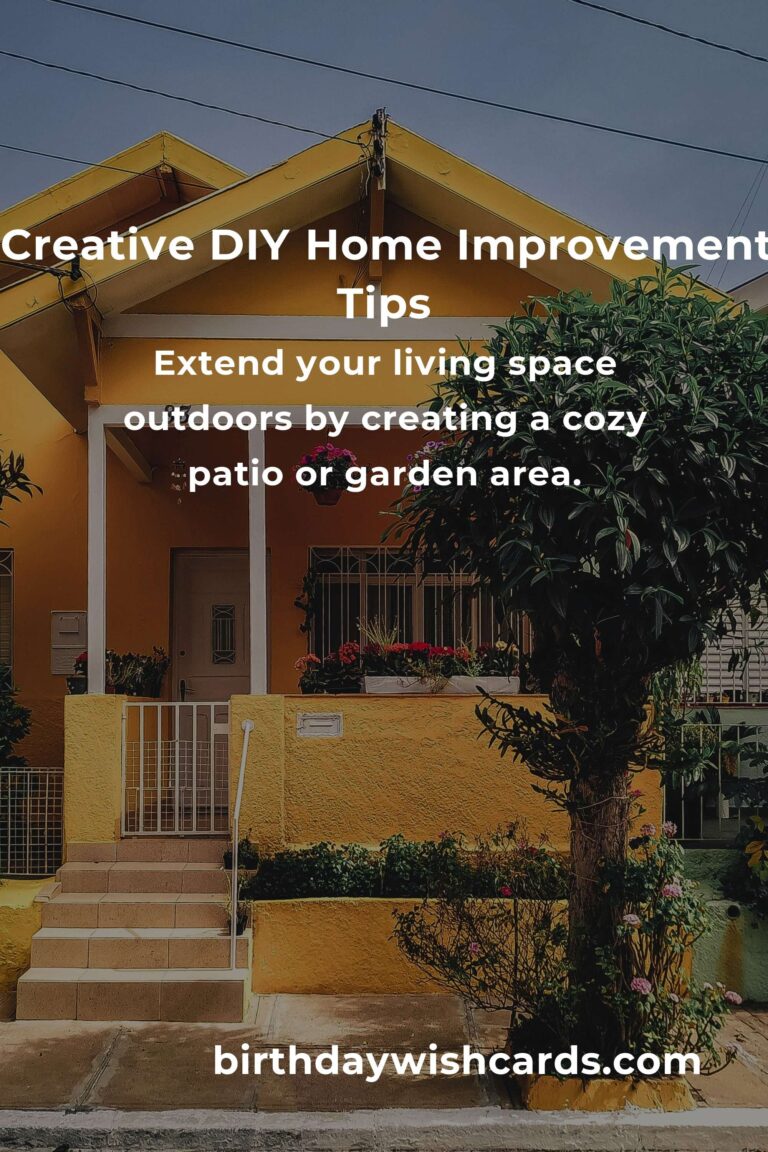 Creative DIY Home Improvement Tips

Extend your living space outdoors by creating a cozy patio or garden area.

birthdaywishcards.com